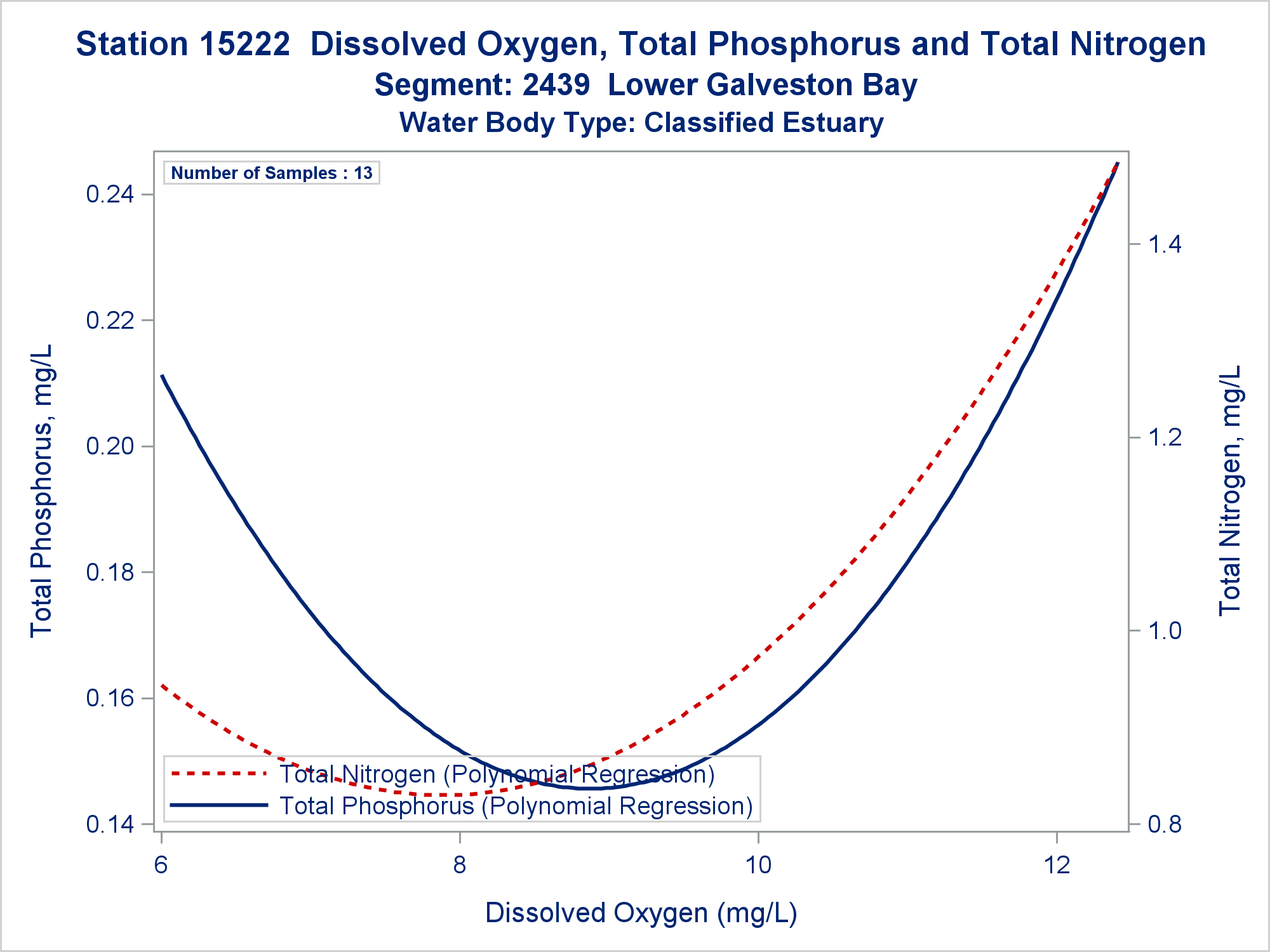 Station 15222 Dissolved Oxygen, Total Phosphorus and Total Nitrogen
Segment: 2439 Lower Galveston Bay
Water Body Type: Classified Estuary

Number of Samples : 13

Total Phosphorus, mg/L

0.24
0.22
0.20
0.18
0.16
0.14

Total Nitrogen, mg/L

1.4
1.2
1.0
0.8

Total Nitrogen (Polynomial Regression)
Total Phosphorus (Polynomial Regression)

6
8
10
12

Dissolved Oxygen (mg/L)